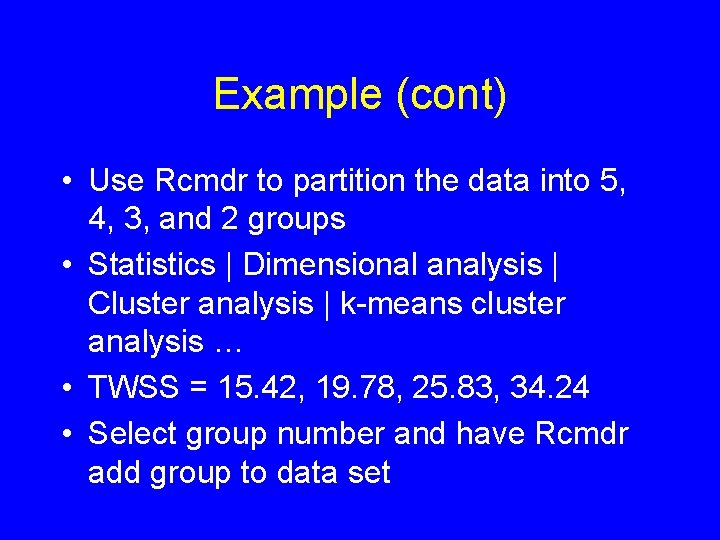 Example (cont)

• Use Rcmdr to partition the data into 5, 4, 3, and 2 groups

• Statistics | Dimensional analysis | Cluster analysis | k-means cluster analysis …

• TWSS = 15.42, 19.78, 25.83, 34.24

• Select group number and have Rcmdr add group to data set